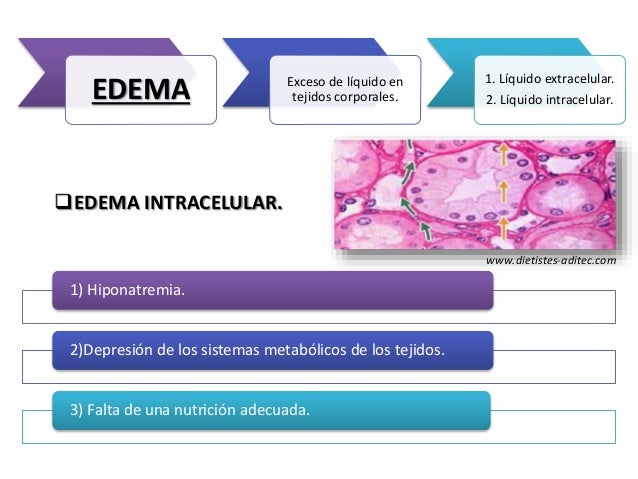 EDEMA

Exceso de líquido en tejidos corporales.

1. Líquido extracelular.
2. Líquido intracelular.

❑EDEMA INTRACELULAR.

www.dietistes-aditec.com

1) Hiponatremia.

2)Depresión de los sistemas metabólicos de los tejidos.

3) Falta de una nutrición adecuada.